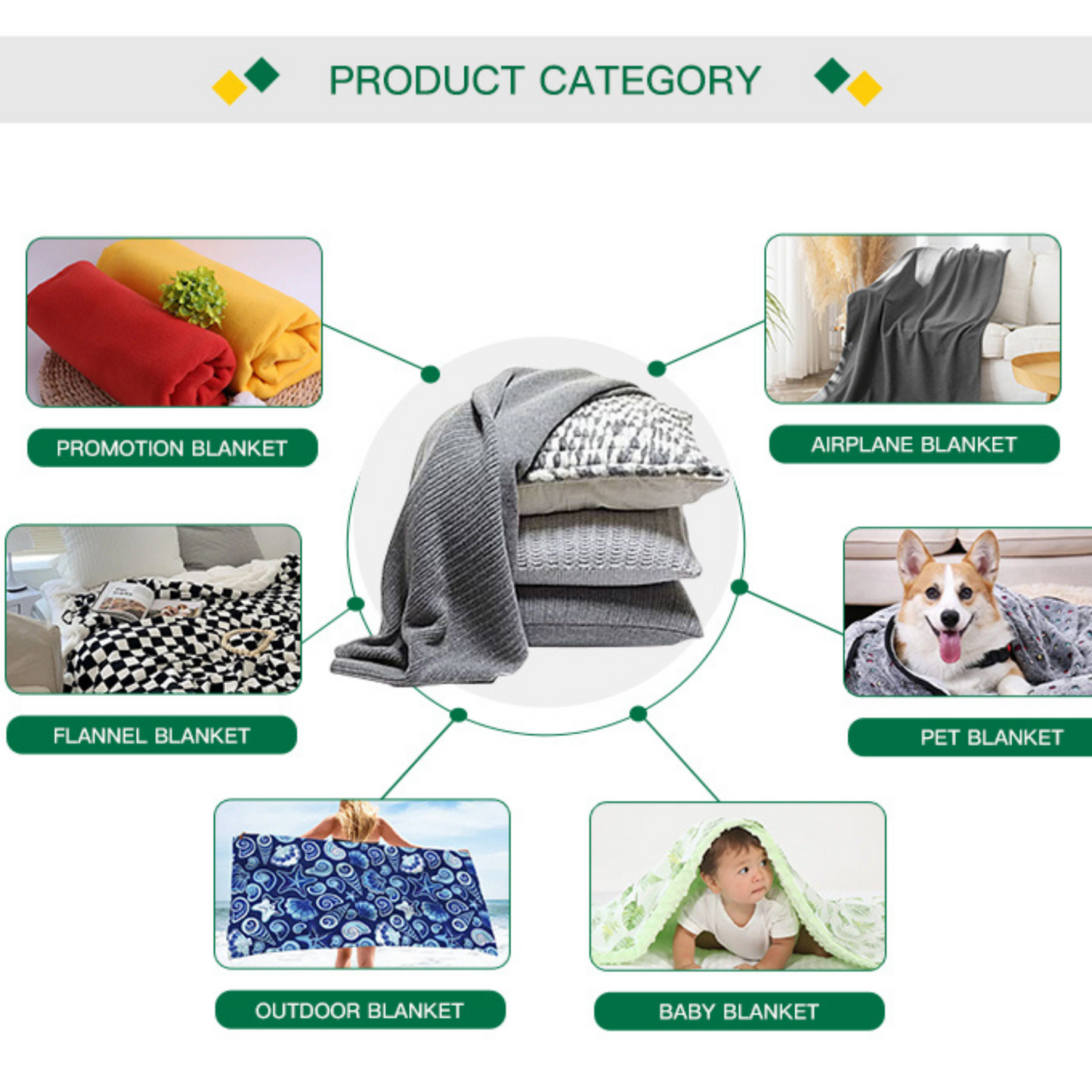 PRODUCT CATEGORY

PROMOTION BLANKET

AIRPLANE BLANKET

FLANNEL BLANKET

PET BLANKET

OUTDOOR BLANKET

BABY BLANKET